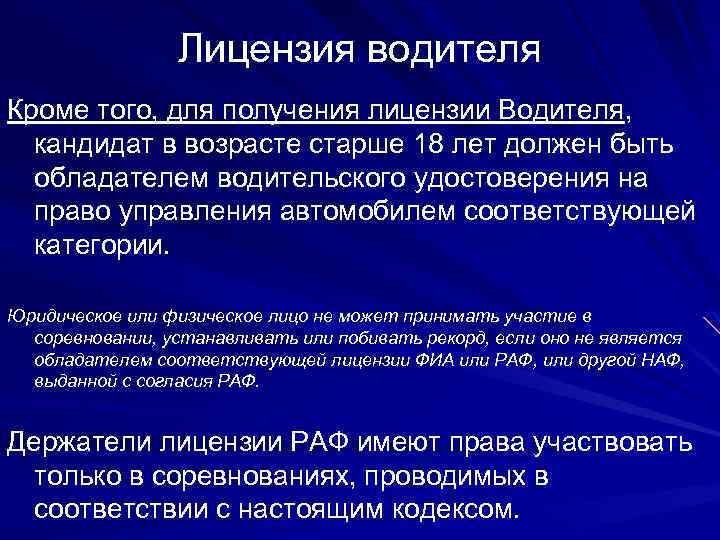 Лицензия водителя

Кроме того, для получения лицензии Водителя, кандидат в возрасте старше 18 лет должен быть обладателем водительского удостоверения на право управления автомобилем соответствующей категории.

Юридическое или физическое лицо не может принимать участие в соревновании, устанавливать или побивать рекорд, если оно не является обладателем соответствующей лицензии ФИА или РАФ, или другой НАФ, выданной с согласия РАФ.

Держатели лицензии РАФ имеют права участвовать только в соревнованиях, проводимых в соответствии с настоящим кодексом.